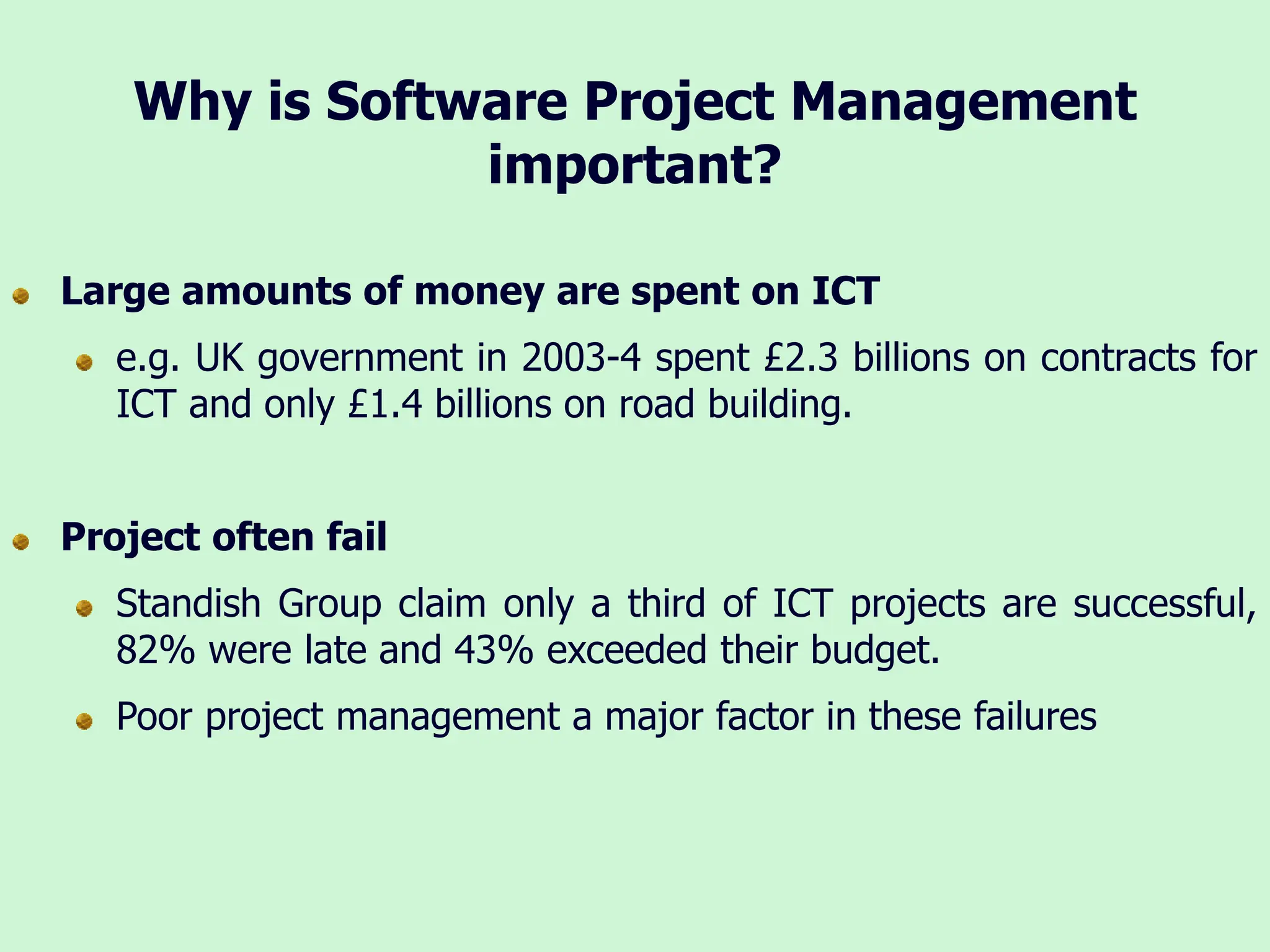 Why is Software Project Management important?

Large amounts of money are spent on ICT

e.g. UK government in 2003-4 spent £2.3 billions on contracts for ICT and only £1.4 billions on road building.

Project often fail

Standish Group claim only a third of ICT projects are successful, 82% were late and 43% exceeded their budget.

Poor project management a major factor in these failures